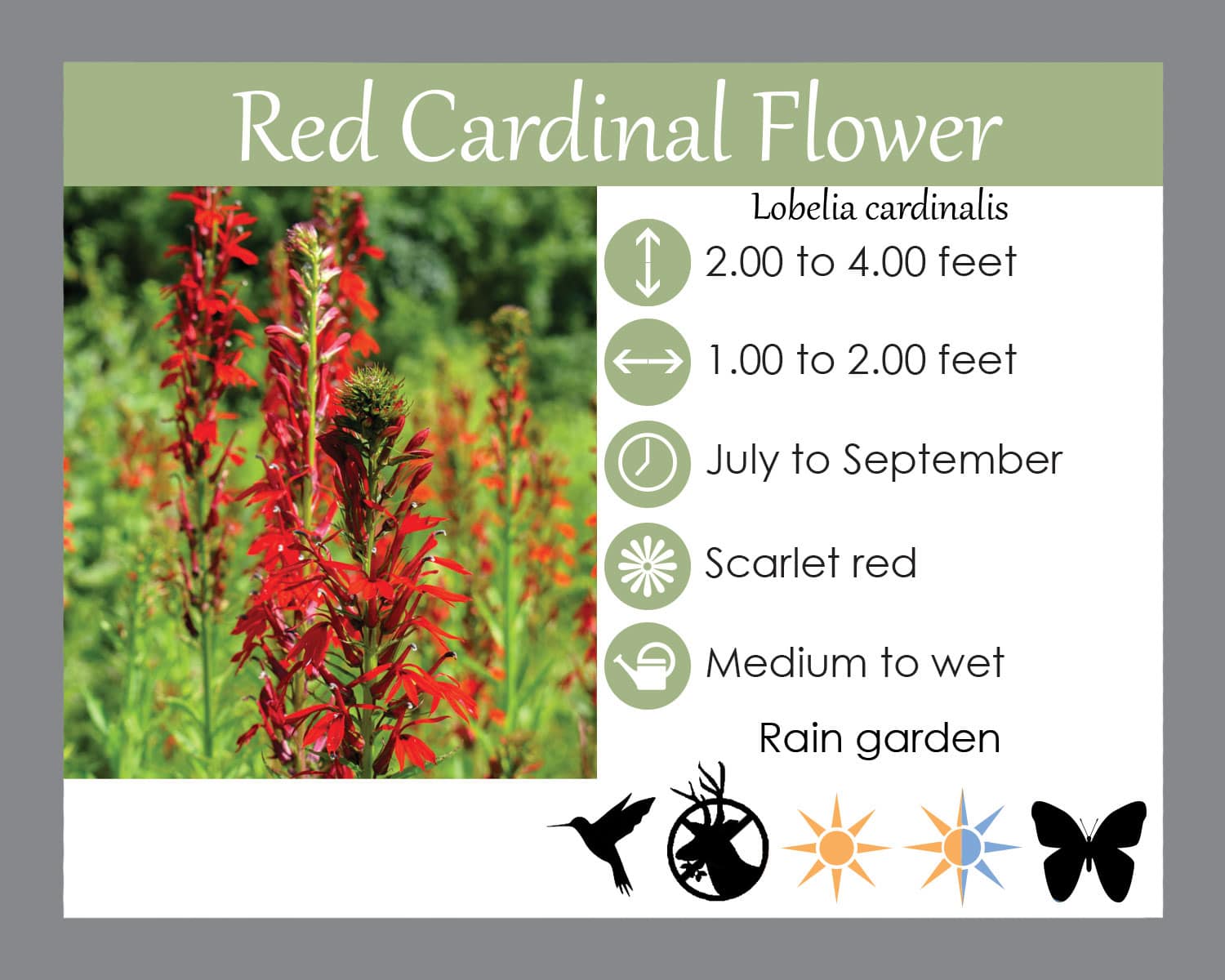 Red Cardinal Flower

Lobelia cardinalis

2.00 to 4.00 feet

1.00 to 2.00 feet

July to September

Scarlet red

Medium to wet

Rain garden